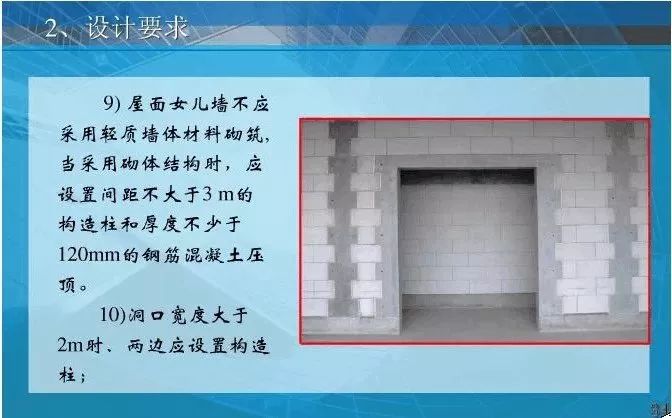 2、设计要求

9) 屋面女儿墙不应采用轻质墙体材料砌筑，当采用砌体结构时，应设置间距不大于3 m的构造柱和厚度不少于120mm的钢筋混凝土压顶。

10)洞口宽度大于2m时、两边应设置构造柱；